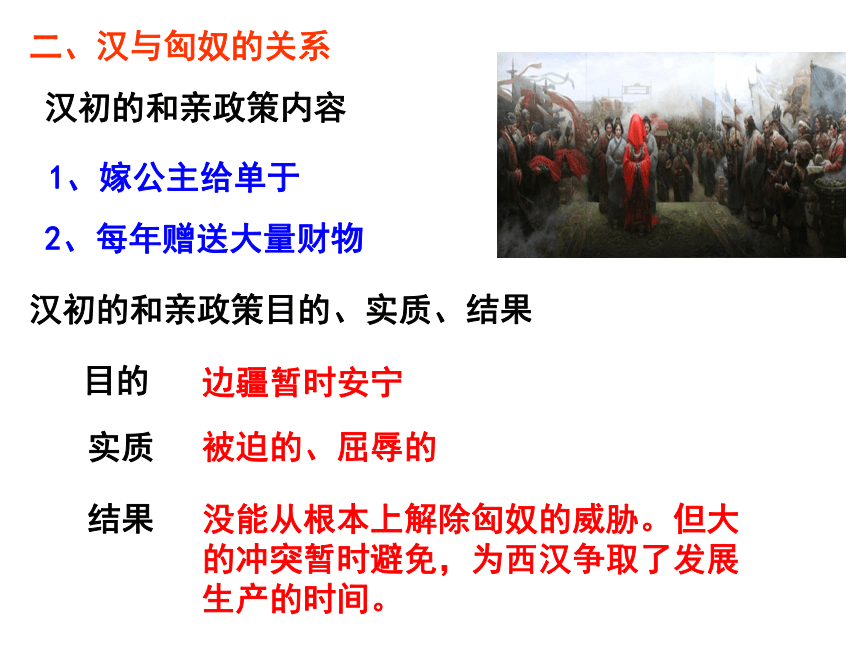 二、汉与匈奴的关系

汉初的和亲政策内容

1、嫁公主给单于

2、每年赠送大量财物

汉初的和亲政策目的、实质、结果

目的　边疆暂时安宁

实质　被迫的、屈辱的

结果　没能从根本上解除匈奴的威胁。但大的冲突暂时避免，为西汉争取了发展生产的时间。